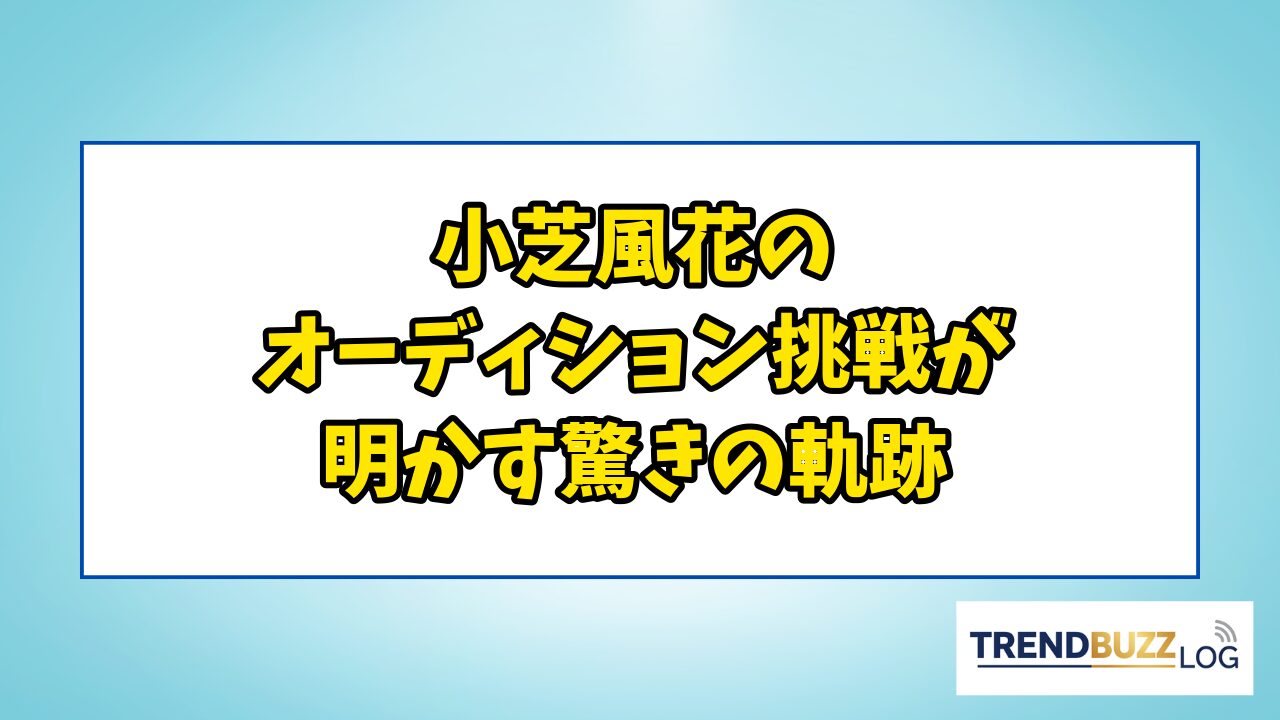 小芝風花の
オーディション挑戦が
明かす驚きの軌跡

TRENDBUZZ LOG